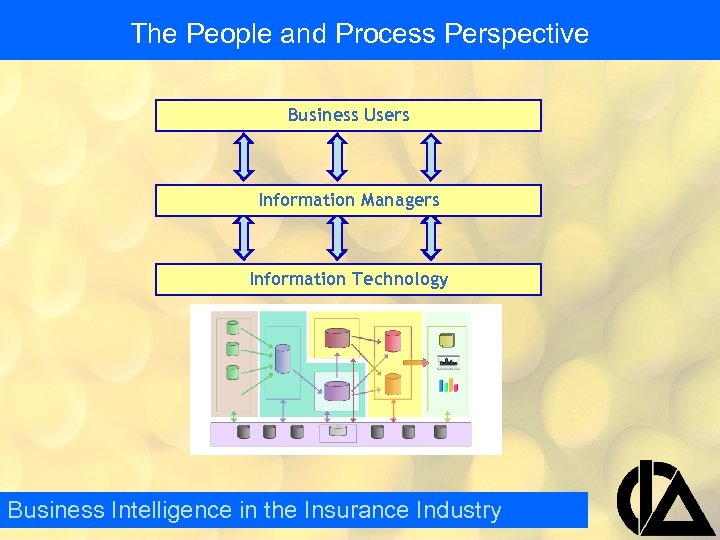 The People and Process Perspective

Business Users

Information Managers

Information Technology

Business Intelligence in the Insurance Industry